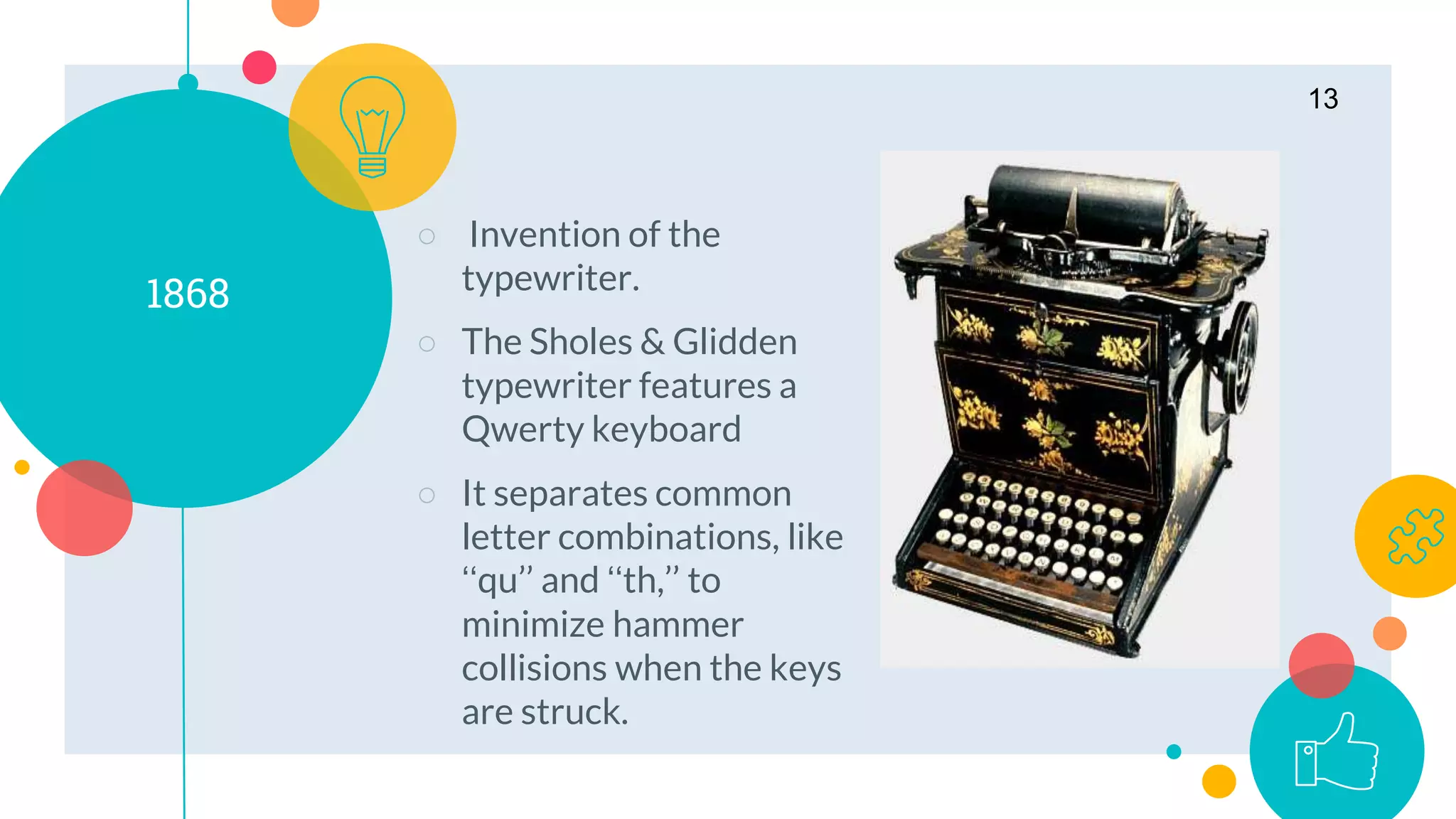 13

1868

○ Invention of the typewriter.

○ The Sholes & Glidden typewriter features a Qwerty keyboard

○ It separates common letter combinations, like “qu” and “th,” to minimize hammer collisions when the keys are struck.